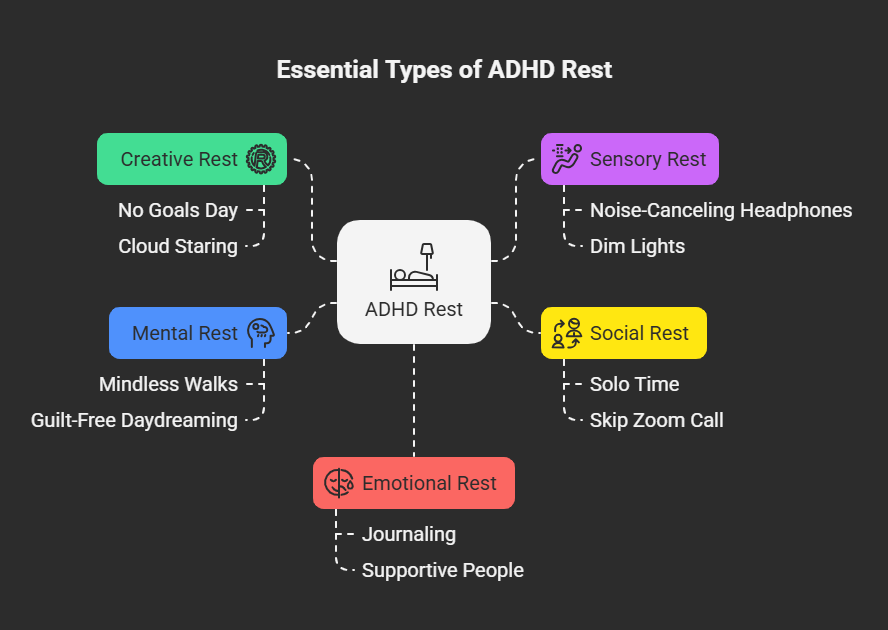 Essential Types of ADHD Rest

Creative Rest

No Goals Day

Cloud Staring

Sensory Rest

Noise-Canceling Headphones

Dim Lights

ADHD Rest

Mental Rest

Mindless Walks

Guilt-Free Daydreaming

Social Rest

Solo Time

Skip Zoom Call

Emotional Rest

Journaling

Supportive People